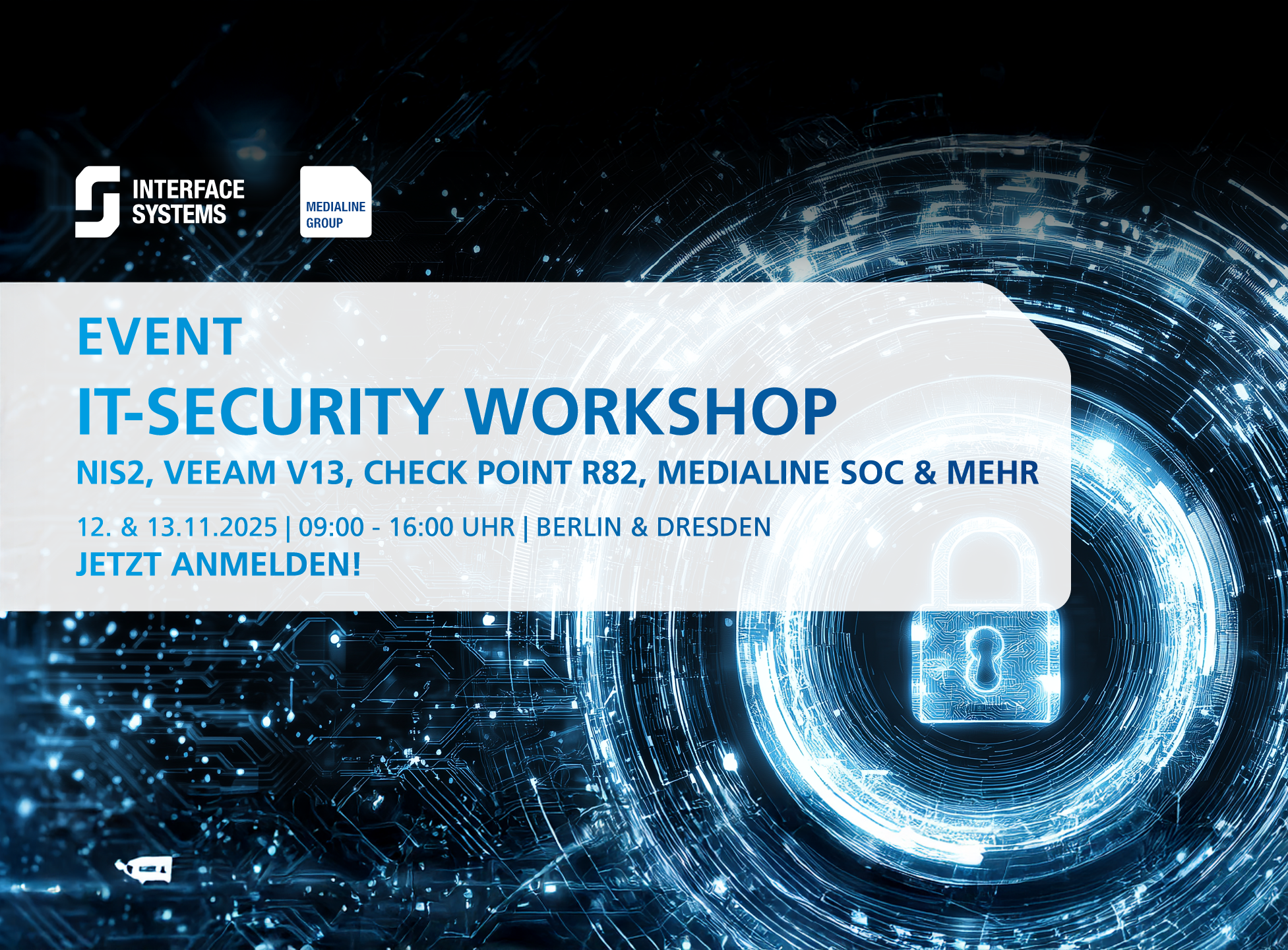 INTERFACE SYSTEMS

MEDIALINE GROUP

EVENT

IT-SECURITY WORKSHOP

NIS2, VEEAM V13, CHECK POINT R82, MEDIALINE SOC & MEHR

12. & 13.11.2025 | 09:00 - 16:00 UHR | BERLIN & DRESDEN

JETZT ANMELDEN!